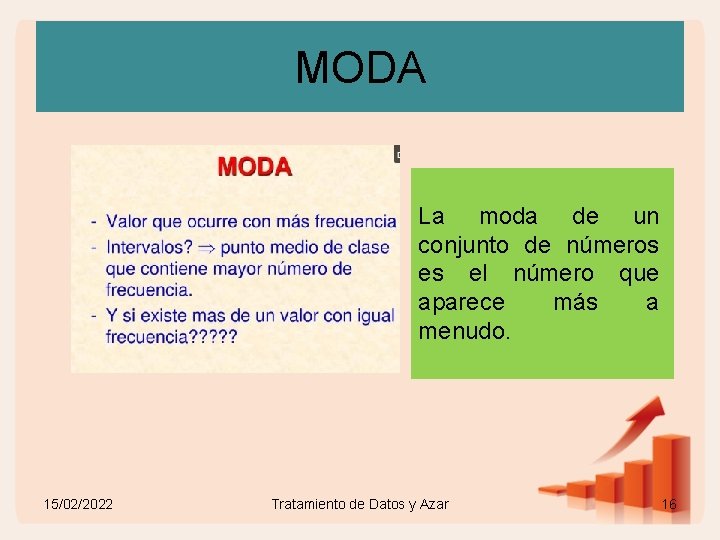 MODA

MODA

- Valor que ocurre con más frecuencia
- Intervalos? $\Rightarrow$ punto medio de clase que contiene mayor número de frecuencia.
- Y si existe mas de un valor con igual frecuencia?????

La moda de un conjunto de números es el número que aparece más a menudo.

15/02/2022

Tratamiento de Datos y Azar

16